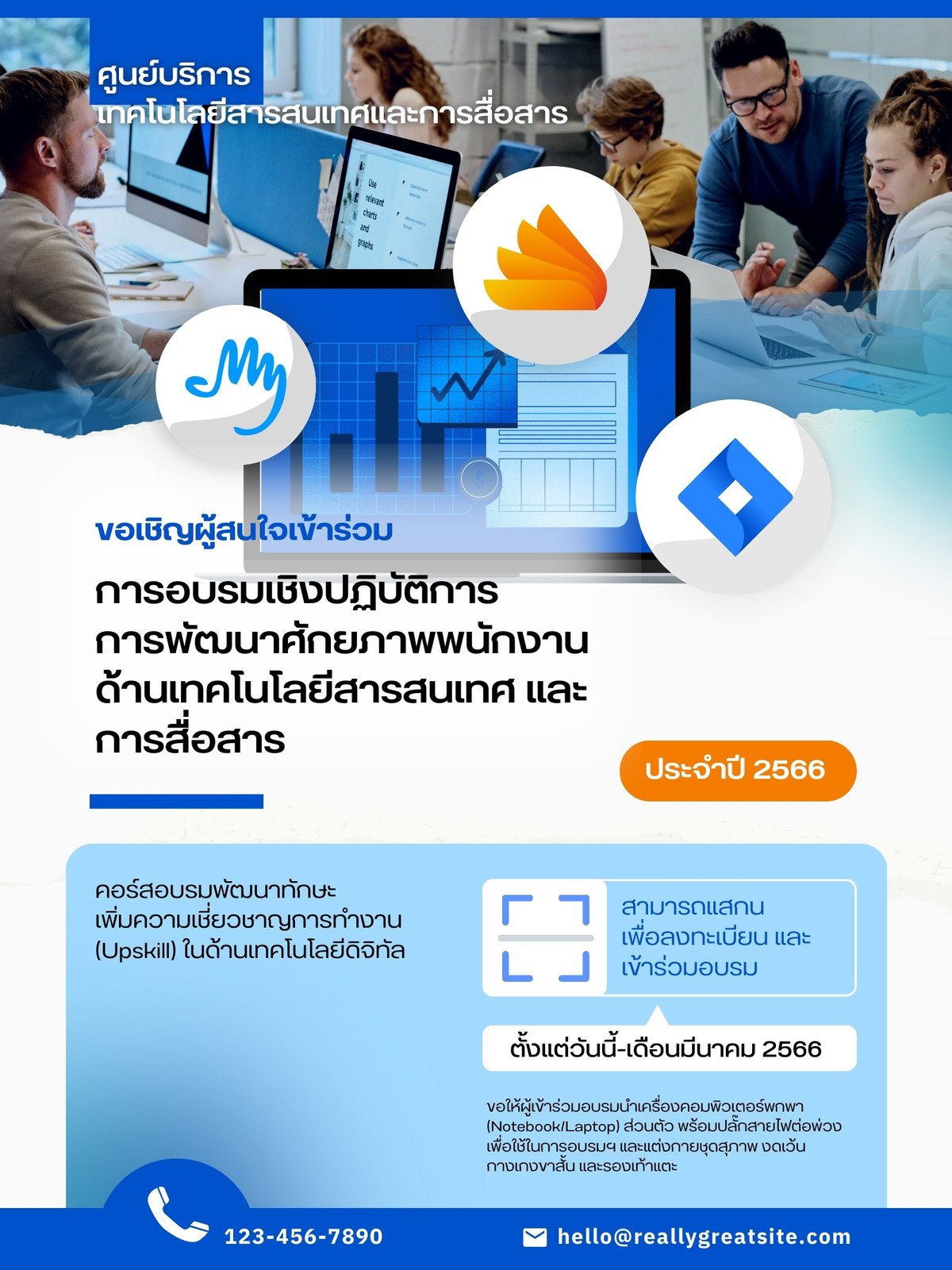 ศูนย์บริการ
เทคโนโลยีสารสนเทศและการสื่อสาร

Use relevant charts and graphs

ขอเชิญผู้สนใจเข้าร่วม

การอบรมเชิงปฏิบัติการ การพัฒนาศักยภาพพนักงาน ด้านเทคโนโลยีสารสนเทศ และ การสื่อสาร

ประจำปี 2566

คอร์สอบรมพัฒนาทักษะ เพิ่มความเชี่ยวชาญการทำงาน (Upskill) ในด้านเทคโนโลยีดิจิทัล

สามารถแสกน เพื่อลงทะเบียน และ เข้าร่วมอบรม

ตั้งแต่วันนี้-เดือนมีนาคม 2566

ขอให้ผู้เข้าร่วมอบรมนำเครื่องคอมพิวเตอร์พกพา (Notebook/Laptop) ส่วนตัว พร้อมปลั๊กสายไฟต่อพ่วง เพื่อใช้ในการอบรมฯ และแต่งกายชุดสุภาพ งดเว้น กางเกงขาสั้น และรองเท้าแตะ

123-456-7890

hello@reallygreatsite.com